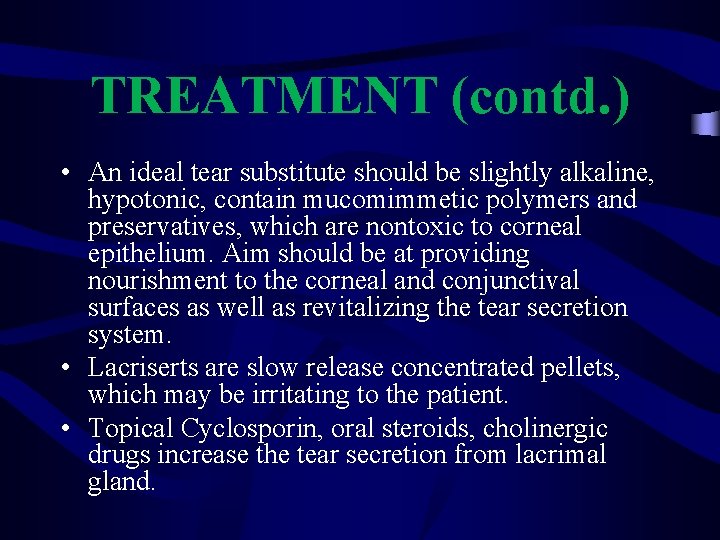 TREATMENT (contd.)

• An ideal tear substitute should be slightly alkaline, hypotonic, contain mucomimmetic polymers and preservatives, which are nontoxic to corneal epithelium. Aim should be at providing nourishment to the corneal and conjunctival surfaces as well as revitalizing the tear secretion system.

• Lacriserts are slow release concentrated pellets, which may be irritating to the patient.

• Topical Cyclosporin, oral steroids, cholinergic drugs increase the tear secretion from lacrimal gland.